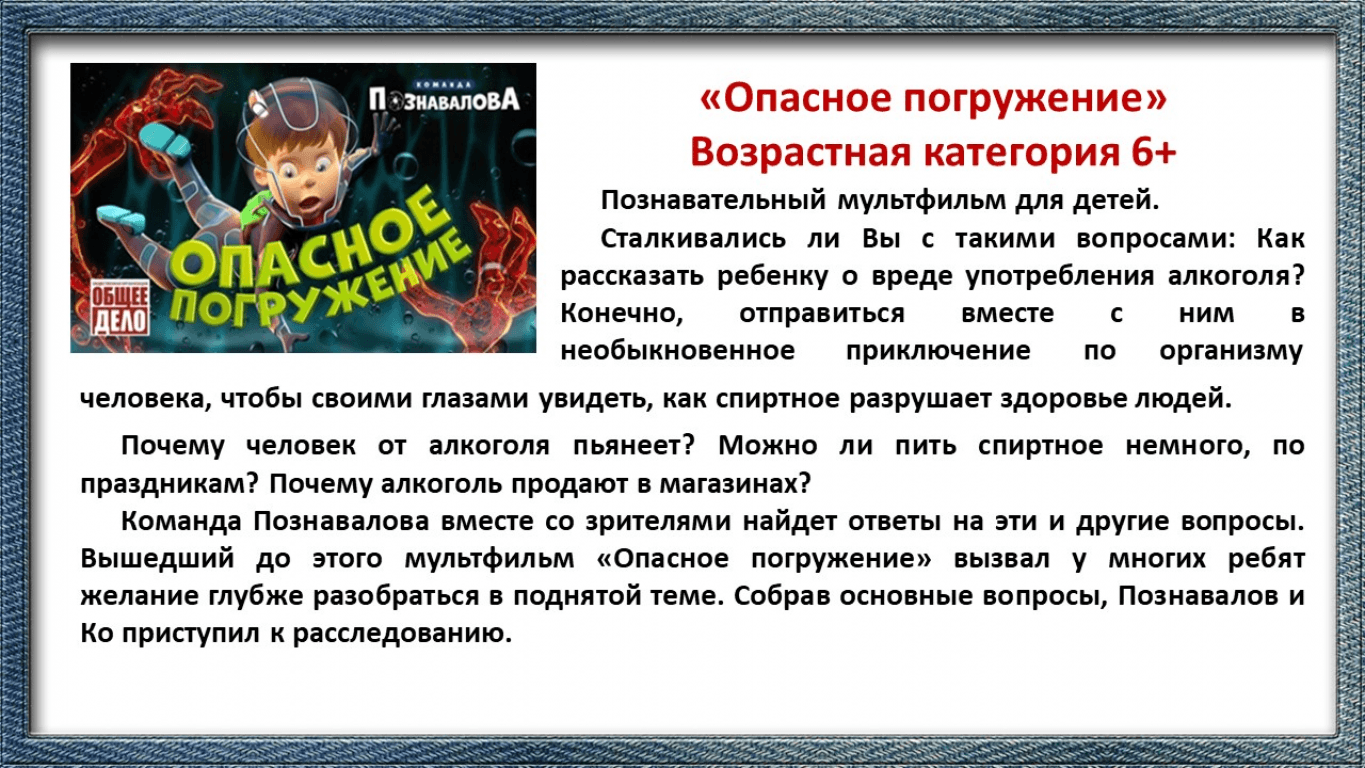 КОМАНДА
ПОЗНАВАЛОВА

ОПАСНОЕ ПОГРУЖЕНИЕ

ОБЩЕЕ ДЕЛО

«Опасное погружение»
Возрастная категория 6+

Познавательный мультфильм для детей.

Сталкивались ли Вы с такими вопросами: Как рассказать ребенку о вреде употребления алкоголя? Конечно, отправиться вместе с ним в необыкновенное приключение по организму человека, чтобы своими глазами увидеть, как спиртное разрушает здоровье людей.

Почему человек от алкоголя пьянеет? Можно ли пить спиртное немного, по праздникам? Почему алкоголь продают в магазинах?

Команда Познавалова вместе со зрителями найдет ответы на эти и другие вопросы. Вышедший до этого мультфильм «Опасное погружение» вызвал у многих ребят желание глубже разобраться в поднятой теме. Собрав основные вопросы, Познавалов и Ко приступил к расследованию.